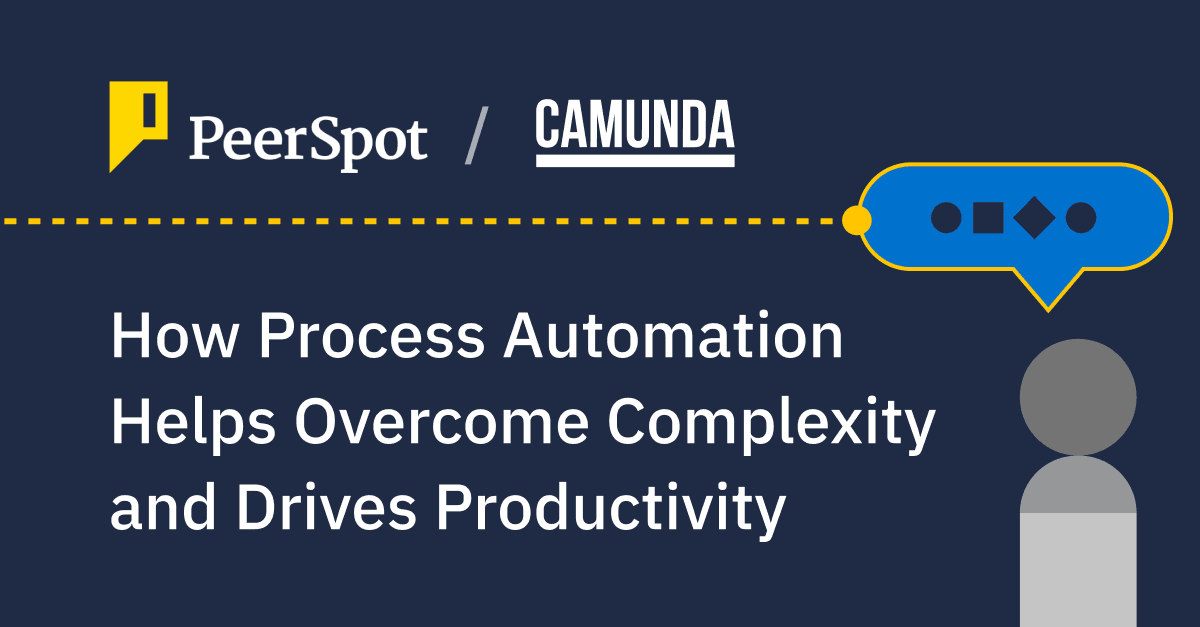 PeerSpot / CAMUNDA

How Process Automation Helps Overcome Complexity and Drives Productivity